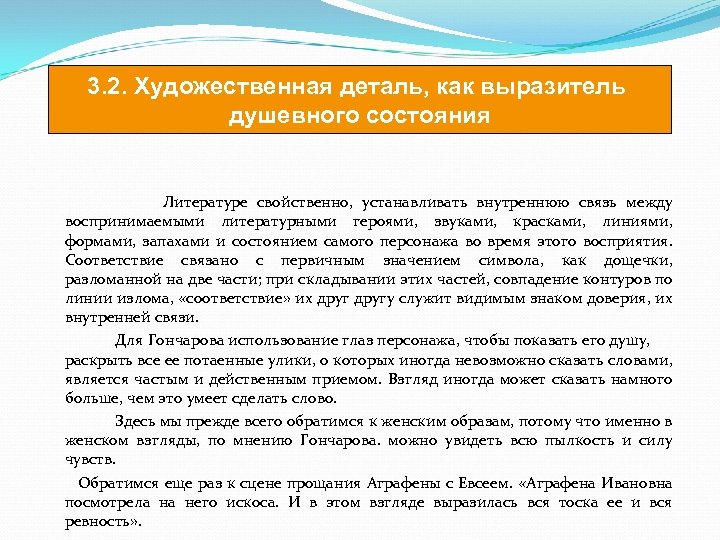 3.2. Художественная деталь, как выразитель душевного состояния

Литературе свойственно, устанавливать внутреннюю связь между воспринимаемыми литературными героями, звуками, красками, линиями, формами, запахами и состоянием самого персонажа во время этого восприятия. Соответствие связано с первичным значением символа, как дощечки, разломанной на две части; при складывании этих частей, совпадение контуров по линии излома, «соответствие» их друг другу служит видимым знаком доверия, их внутренней связи.

Для Гончарова использование глаз персонажа, чтобы показать его душу, раскрыть все ее потаенные улики, о которых иногда невозможно сказать словами, является частым и действенным приемом. Взгляд иногда может сказать намного больше, чем это умеет сделать слово.

Здесь мы прежде всего обратимся к женским образам, потому что именно в женском взгляды, по мнению Гончарова. можно увидеть всю пылкость и силу чувств.

Обратимся еще раз к сцене прощания Аграфены с Евсеем. «Аграфена Ивановна посмотрела на него искоса. И в этом взгляде выразилась вся тоска ее и вся ревность».